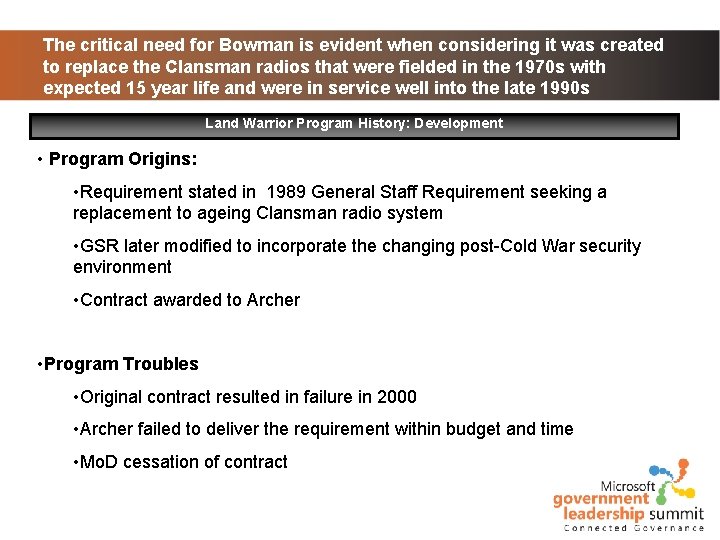 The critical need for Bowman is evident when considering it was created to replace the Clansman radios that were fielded in the 1970s with expected 15 year life and were in service well into the late 1990s

Land Warrior Program History: Development

• Program Origins:

•Requirement stated in 1989 General Staff Requirement seeking a replacement to ageing Clansman radio system

•GSR later modified to incorporate the changing post-Cold War security environment

•Contract awarded to Archer

•Program Troubles

•Original contract resulted in failure in 2000

•Archer failed to deliver the requirement within budget and time

•MoD cessation of contract

Microsoft government leadership summit
Connected Governance